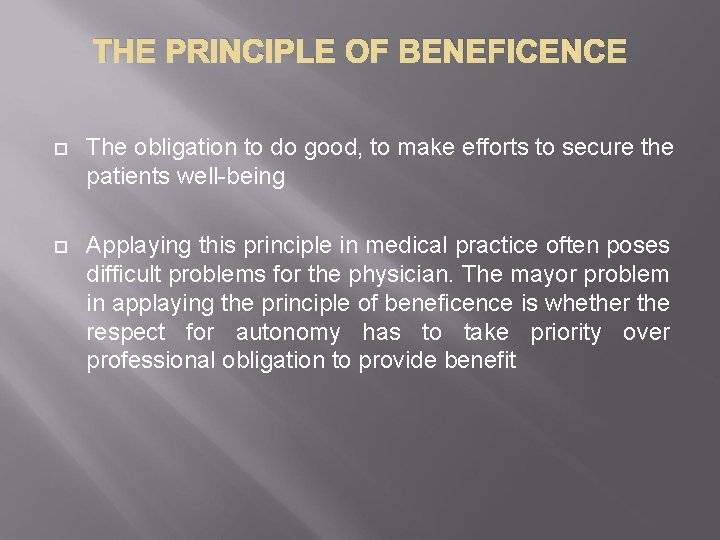 THE PRINCIPLE OF BENEFICENCE

The obligation to do good, to make efforts to secure the patients well-being

Applaying this principle in medical practice often poses difficult problems for the physician. The mayor problem in applaying the principle of beneficence is whether the respect for autonomy has to take priority over professional obligation to provide benefit